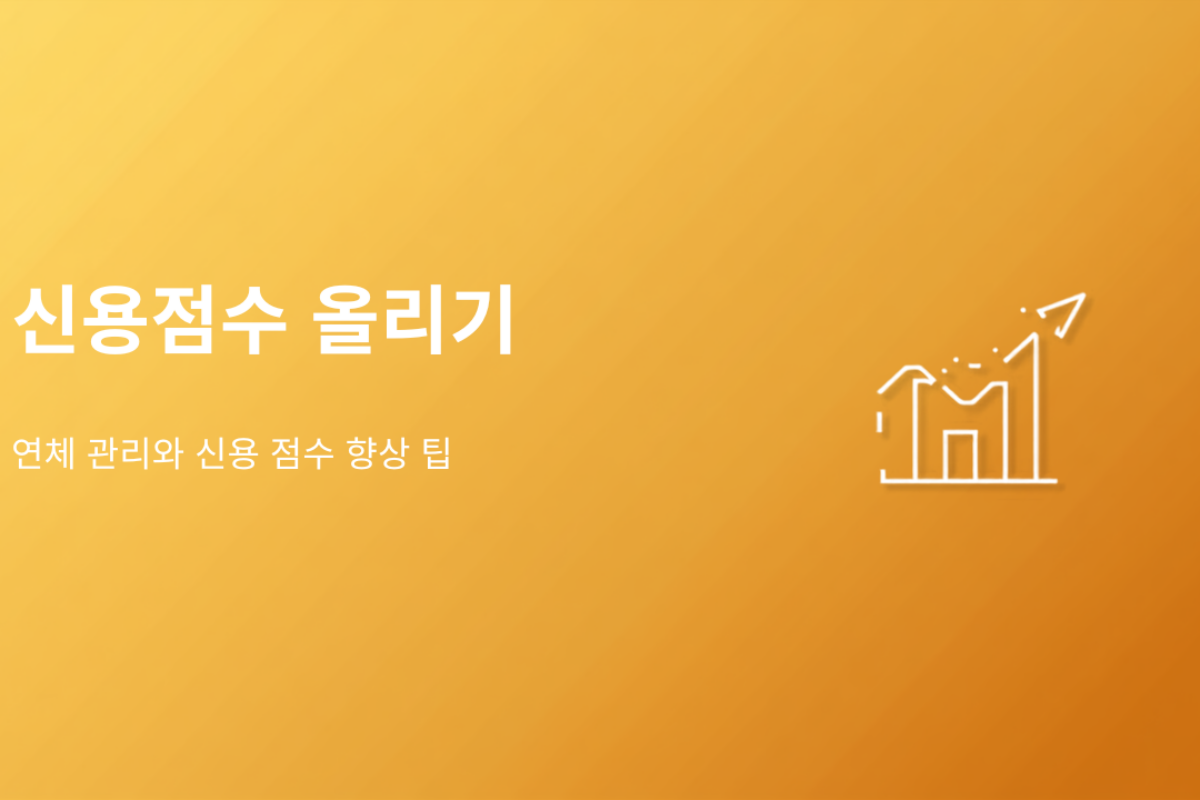 신용점수 올리기

연체 관리와 신용 점수 향상 팁